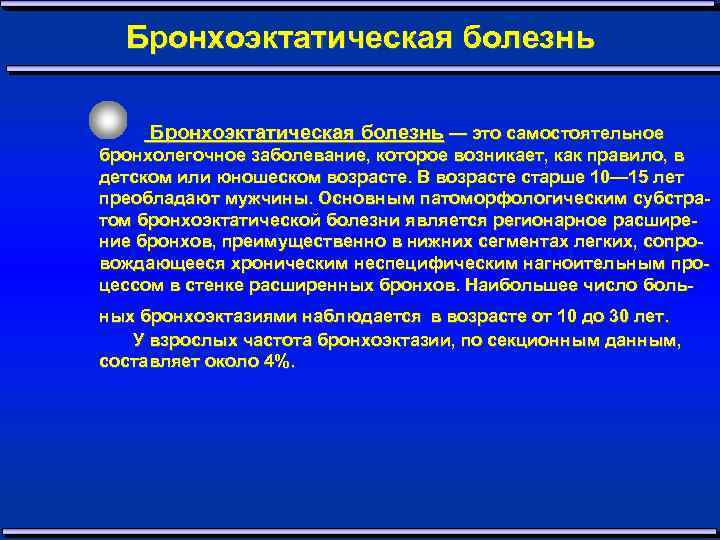 Бронхоэктатическая болезнь

Бронхоэктатическая болезнь — это самостоятельное бронхолегочное заболевание, которое возникает, как правило, в детском или юношеском возрасте. В возрасте старше 10—15 лет преобладают мужчины. Основным патоморфологическим субстратом бронхоэктатической болезни является регионарное расширение бронхов, преимущественно в нижних сегментах легких, сопровождающееся хроническим неспецифическим нагноительным процессом в стенке расширенных бронхов. Наибольшее число больных бронхоэктазиями наблюдается в возрасте от 10 до 30 лет.

У взрослых частота бронхоэктазии, по секционным данным, составляет около 4%.